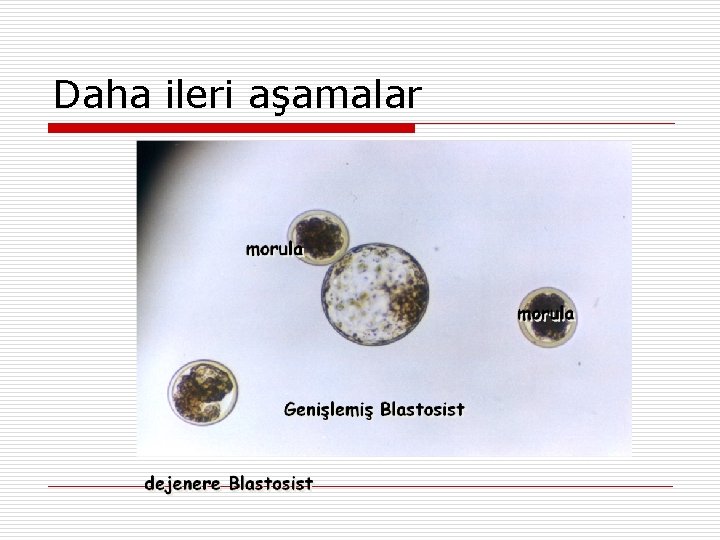 Daha ileri aşamalar

morula

morula

Genişlemiş Blastosist

dejenere Blastosist